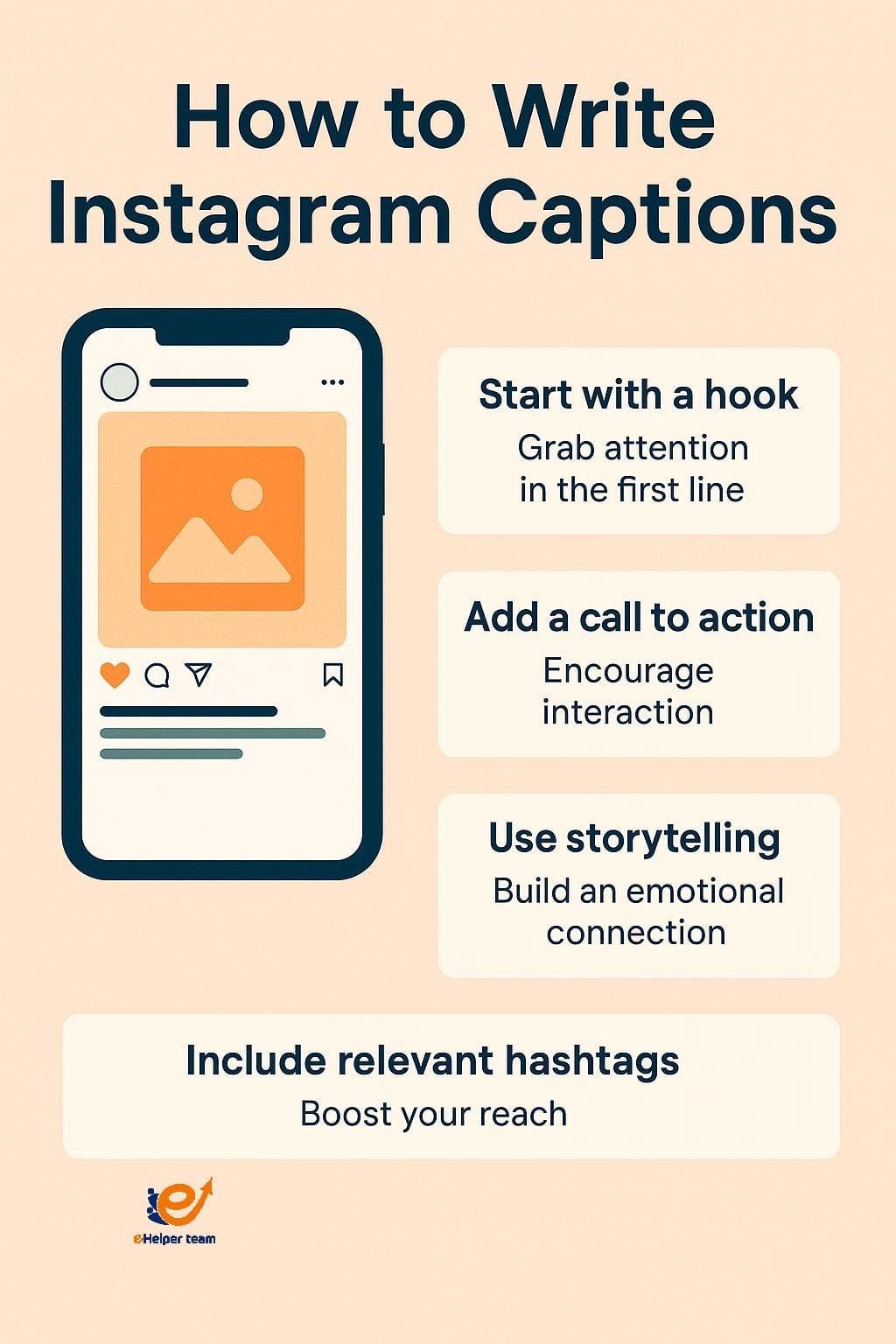 How to Write Instagram Captions

Start with a hook
Grab attention in the first line

Add a call to action
Encourage interaction

Use storytelling
Build an emotional connection

Include relevant hashtags
Boost your reach

eHelper team